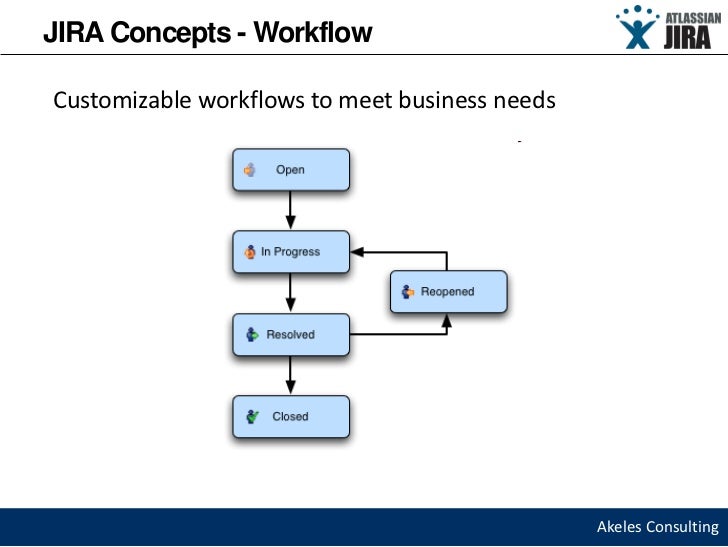 JIRA Concepts - Workflow

ATLASSIAN JIRA

Customizable workflows to meet business needs

Open

In Progress

Reopened

Resolved

Closed

Akeles Consulting